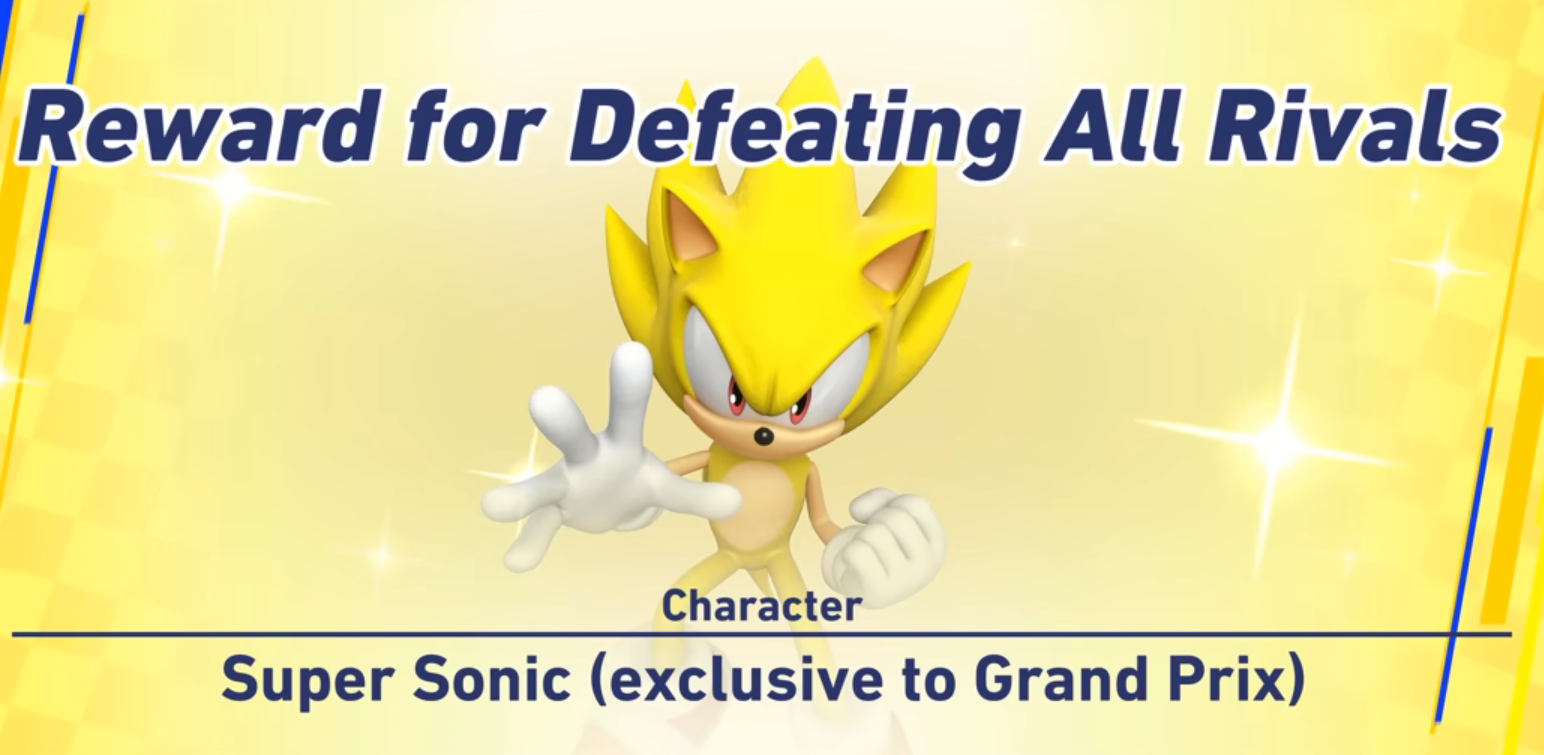 Reward for Defeating All Rivals

Character

Super Sonic (exclusive to Grand Prix)